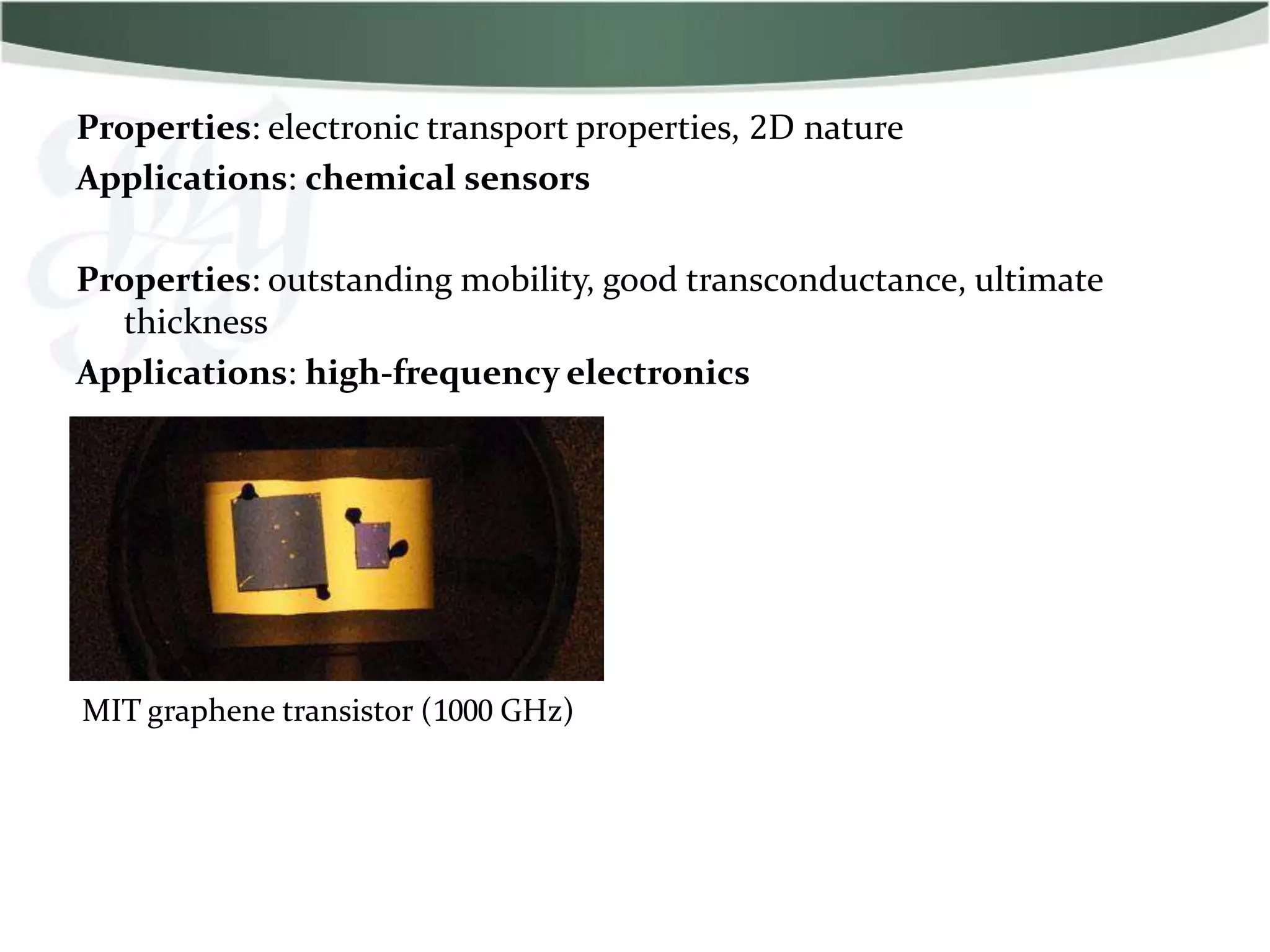 Properties: electronic transport properties, 2D nature
Applications: chemical sensors

Properties: outstanding mobility, good transconductance, ultimate thickness
Applications: high-frequency electronics

MIT graphene transistor (1000 GHz)